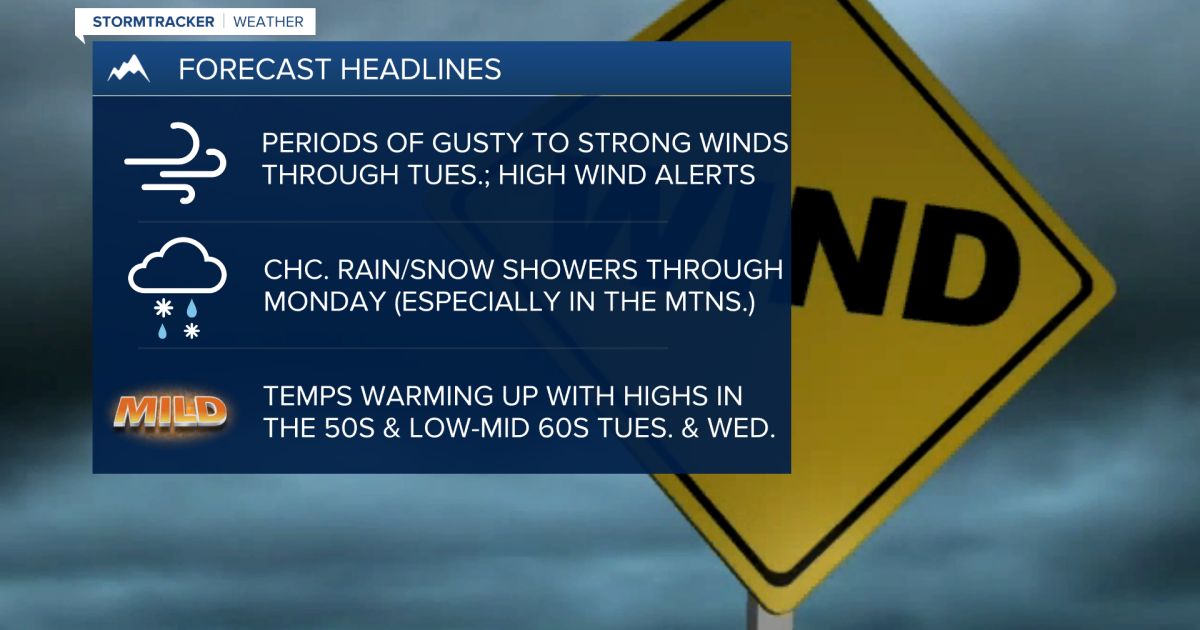 STORMTRACKER | WEATHER

FORECAST HEADLINES

PERIODS OF GUSTY TO STRONG WINDS THROUGH TUES.; HIGH WIND ALERTS

CHC. RAIN/SNOW SHOWERS THROUGH MONDAY (ESPECIALLY IN THE MTNS.)

MILD

TEMPS WARMING UP WITH HIGHS IN THE 50S & LOW-MID 60S TUES. & WED.

ND